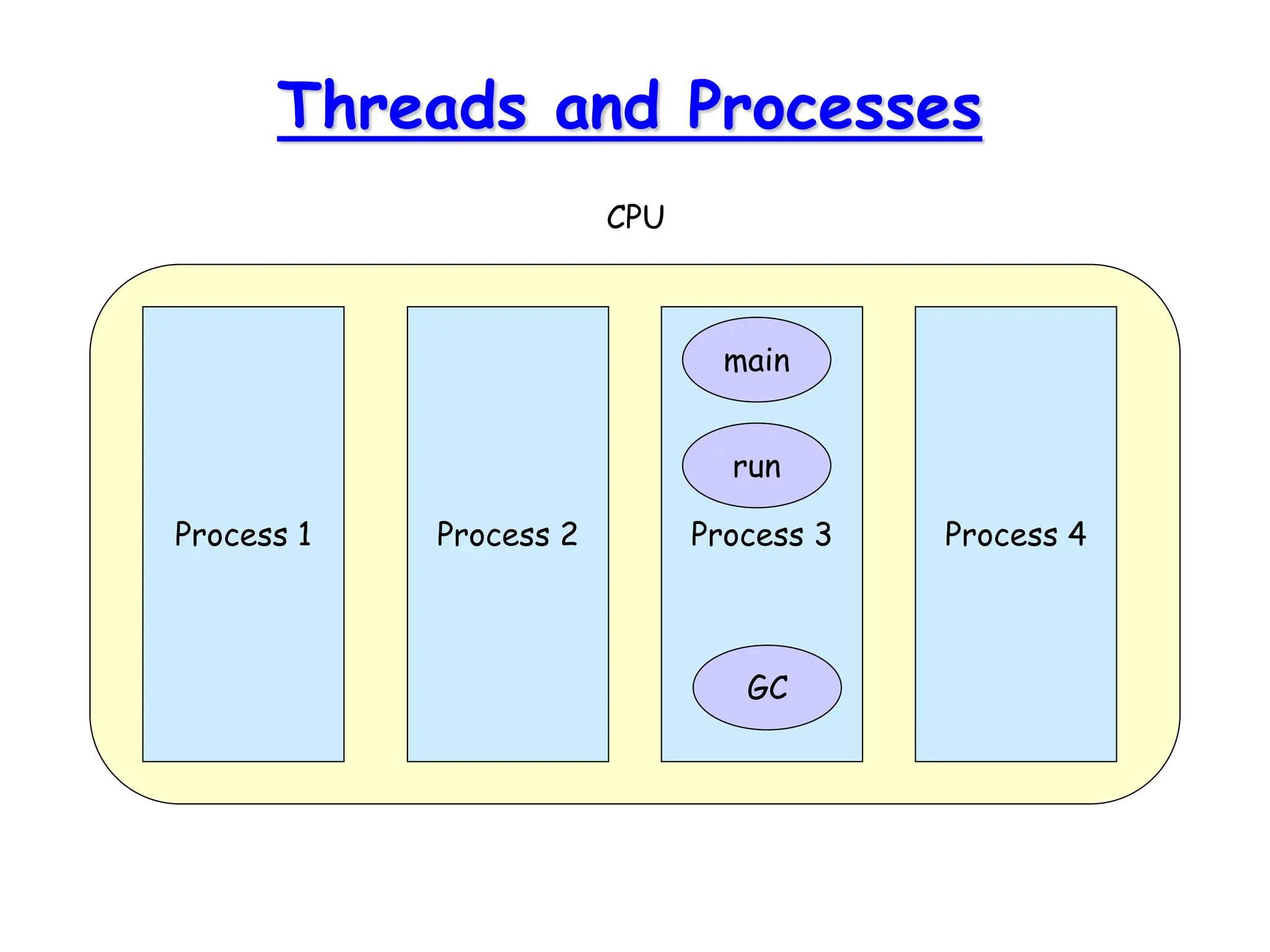 Threads and Processes

CPU

Process 1

Process 2

main

run

Process 3

GC

Process 4